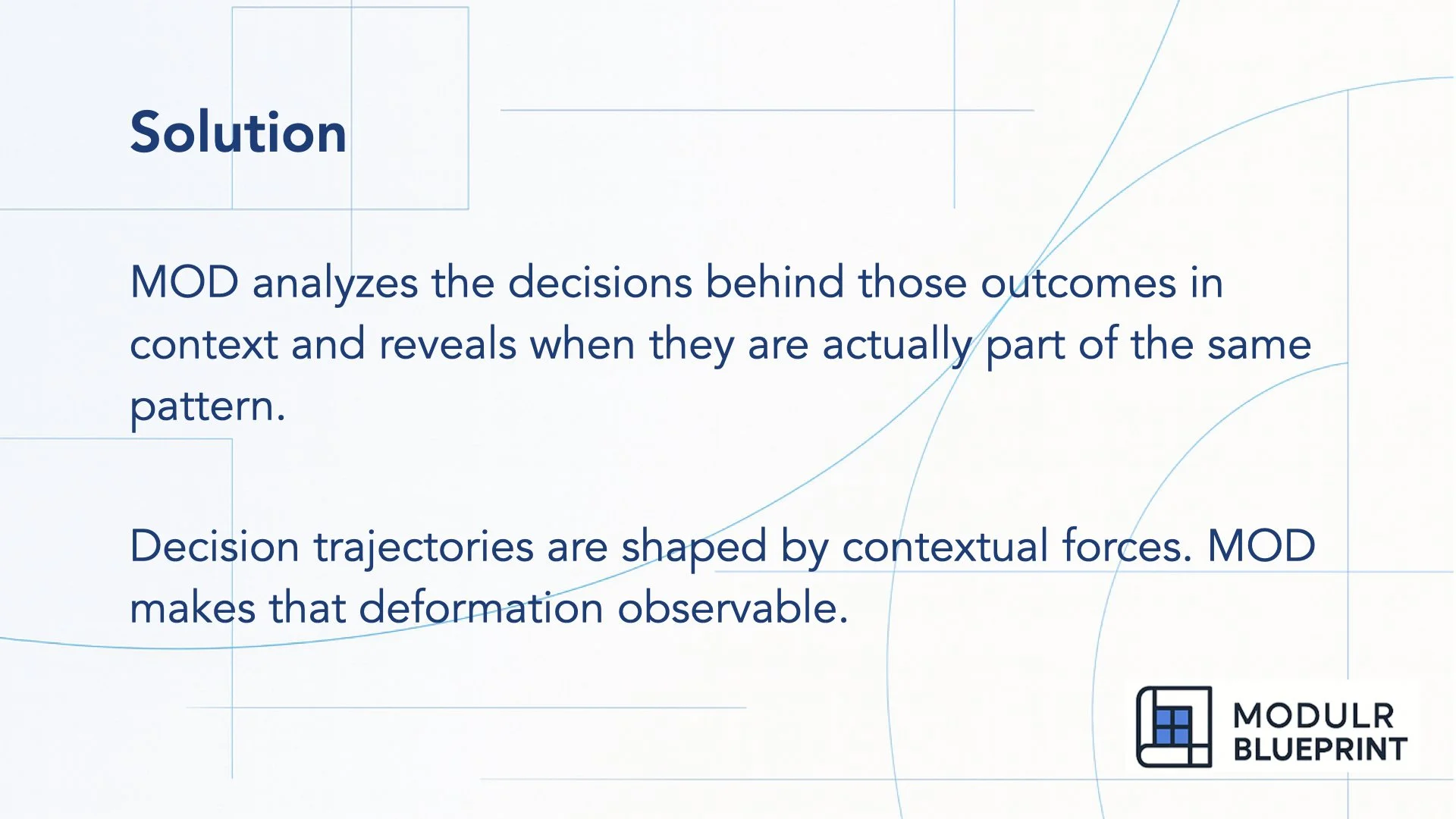 Solution

MOD analyzes the decisions behind those outcomes in context and reveals when they are actually part of the same pattern.

Decision trajectories are shaped by contextual forces. MOD makes that deformation observable.

MODULR
BLUEPRINT